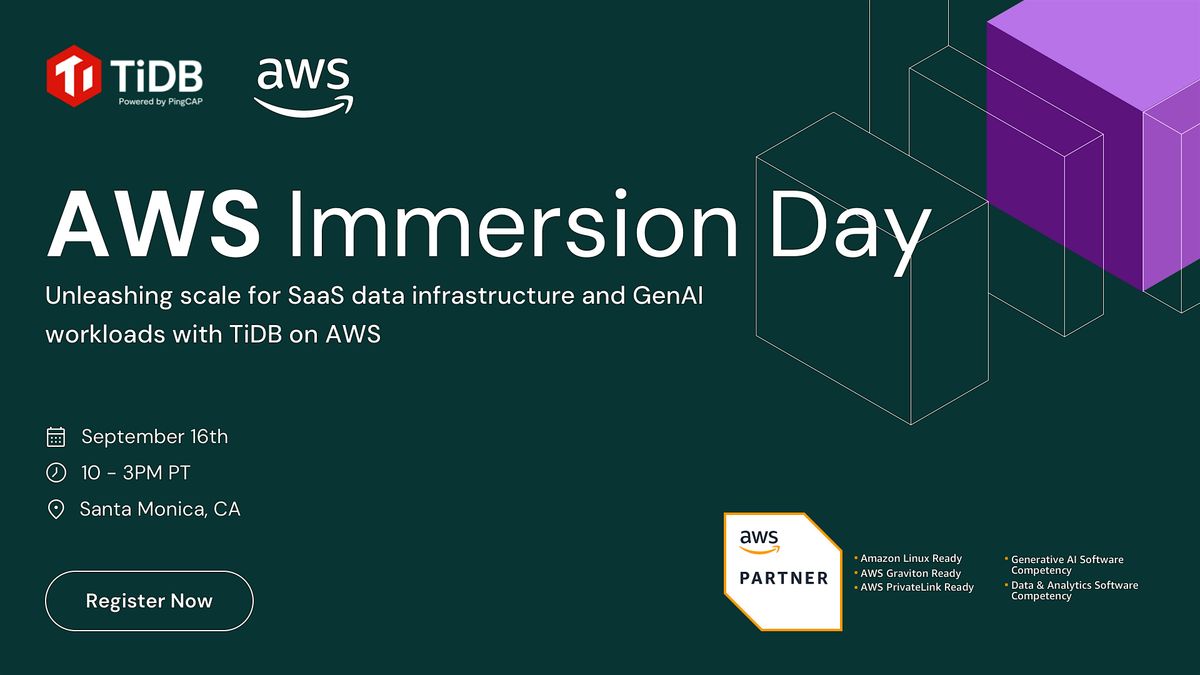 TiDB
Powered by PingCAP

aws

AWS Immersion Day

Unleashing scale for SaaS data infrastructure and GenAI workloads with TiDB on AWS

September 16th

10 - 3PM PT

Santa Monica, CA

Register Now

aws
PARTNER

Amazon Linux Ready
AWS Graviton Ready
AWS PrivateLink Ready

Generative AI Software Competency
Data & Analytics Software Competency